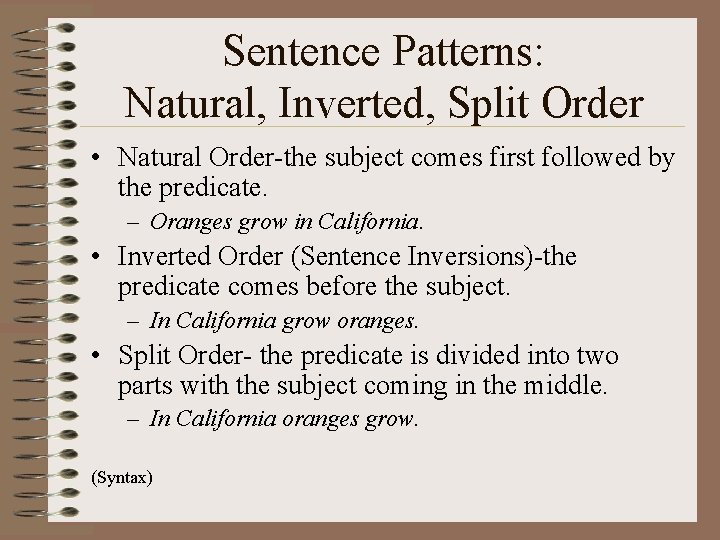 Sentence Patterns: Natural, Inverted, Split Order

• Natural Order-the subject comes first followed by the predicate.
– Oranges grow in California.

• Inverted Order (Sentence Inversions)-the predicate comes before the subject.
– In California grow oranges.

• Split Order- the predicate is divided into two parts with the subject coming in the middle.
– In California oranges grow.

(Syntax)